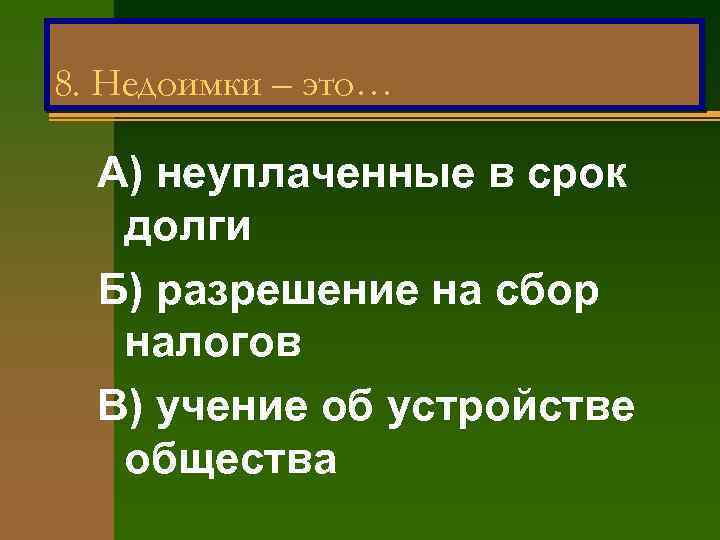 8. Недоимки – это…

А) неуплаченные в срок долги

Б) разрешение на сбор налогов

В) учение об устройстве общества